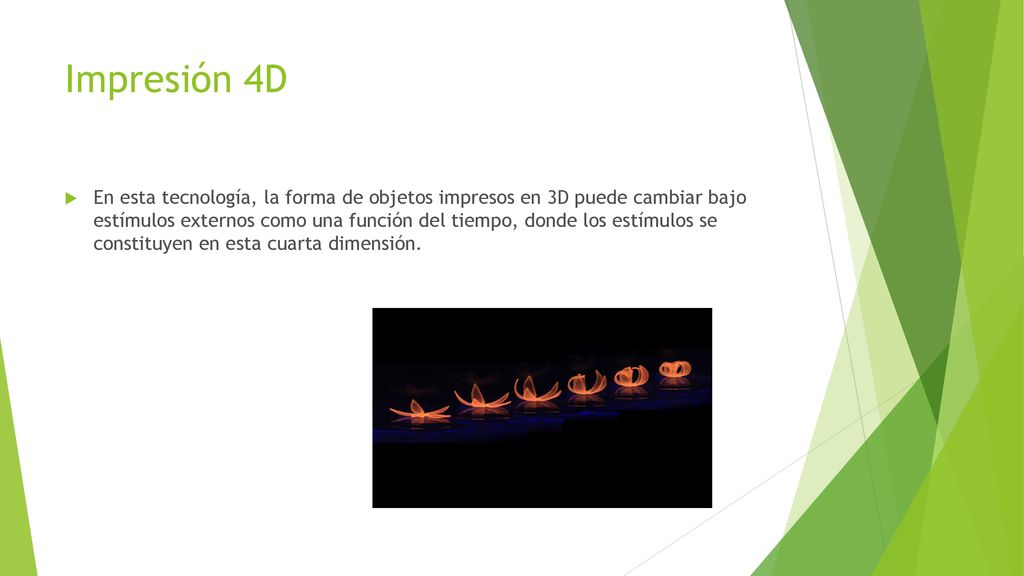 Impresión 4D

En esta tecnología, la forma de objetos impresos en 3D puede cambiar bajo estímulos externos como una función del tiempo, donde los estímulos se constituyen en esta cuarta dimensión.